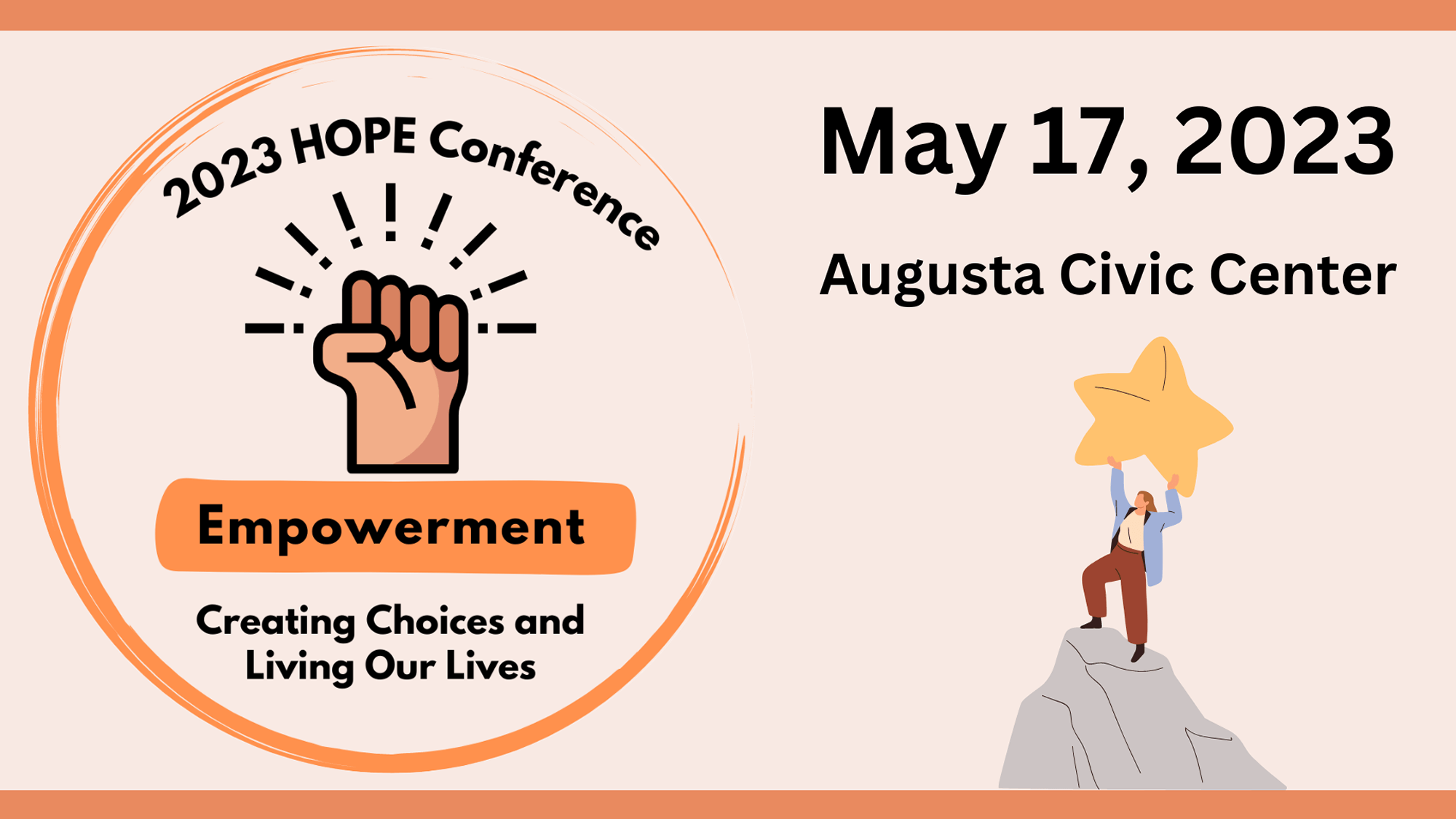 2023 HOPE Conference

Empowerment

Creating Choices and Living Our Lives

May 17, 2023

Augusta Civic Center